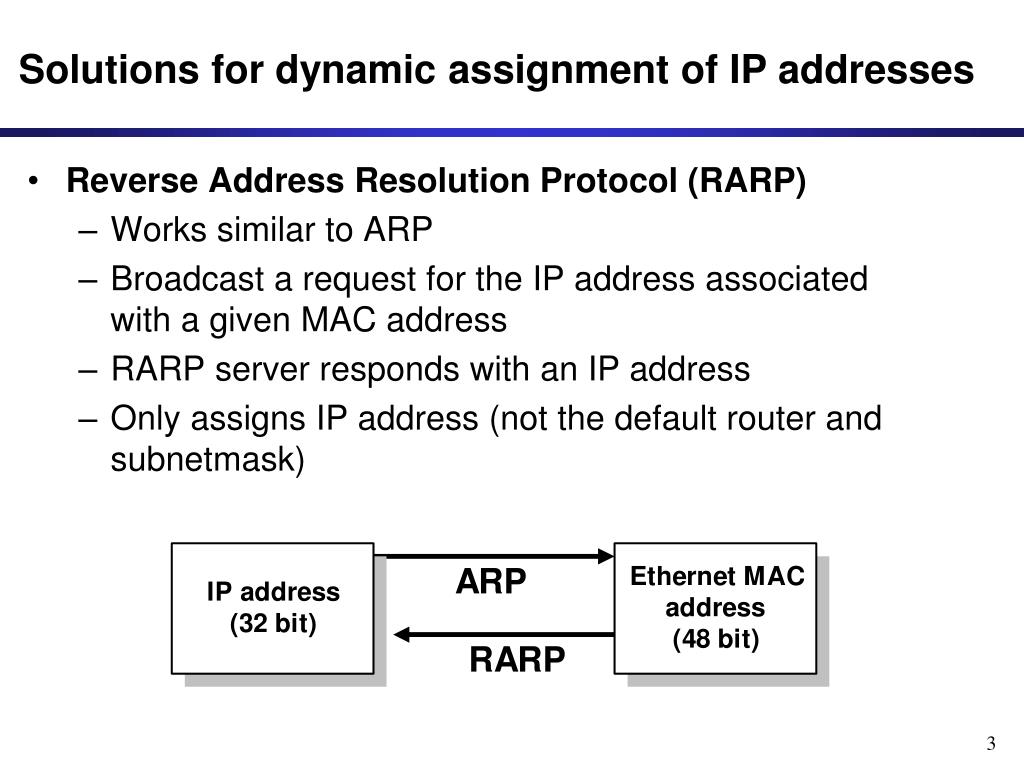 Solutions for dynamic assignment of IP addresses

• Reverse Address Resolution Protocol (RARP)
– Works similar to ARP
– Broadcast a request for the IP address associated with a given MAC address
– RARP server responds with an IP address
– Only assigns IP address (not the default router and subnetmask)

IP address (32 bit)

ARP

RARP

Ethernet MAC address (48 bit)

3